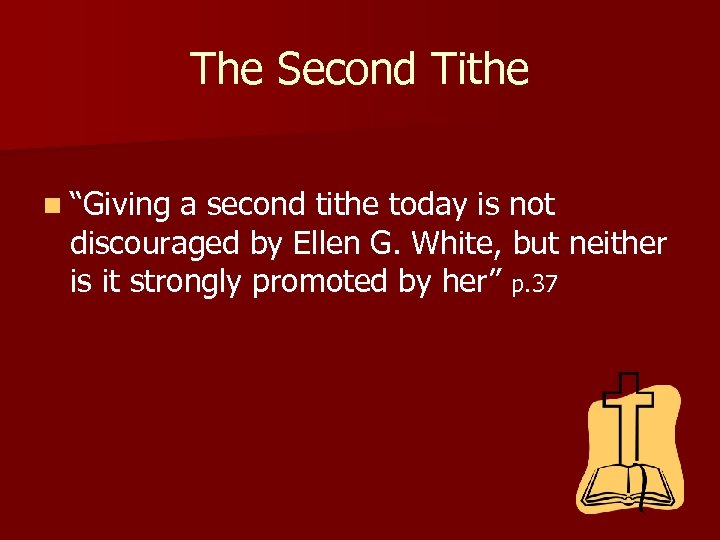 The Second Tithe

“Giving a second tithe today is not discouraged by Ellen G. White, but neither is it strongly promoted by her” p.37